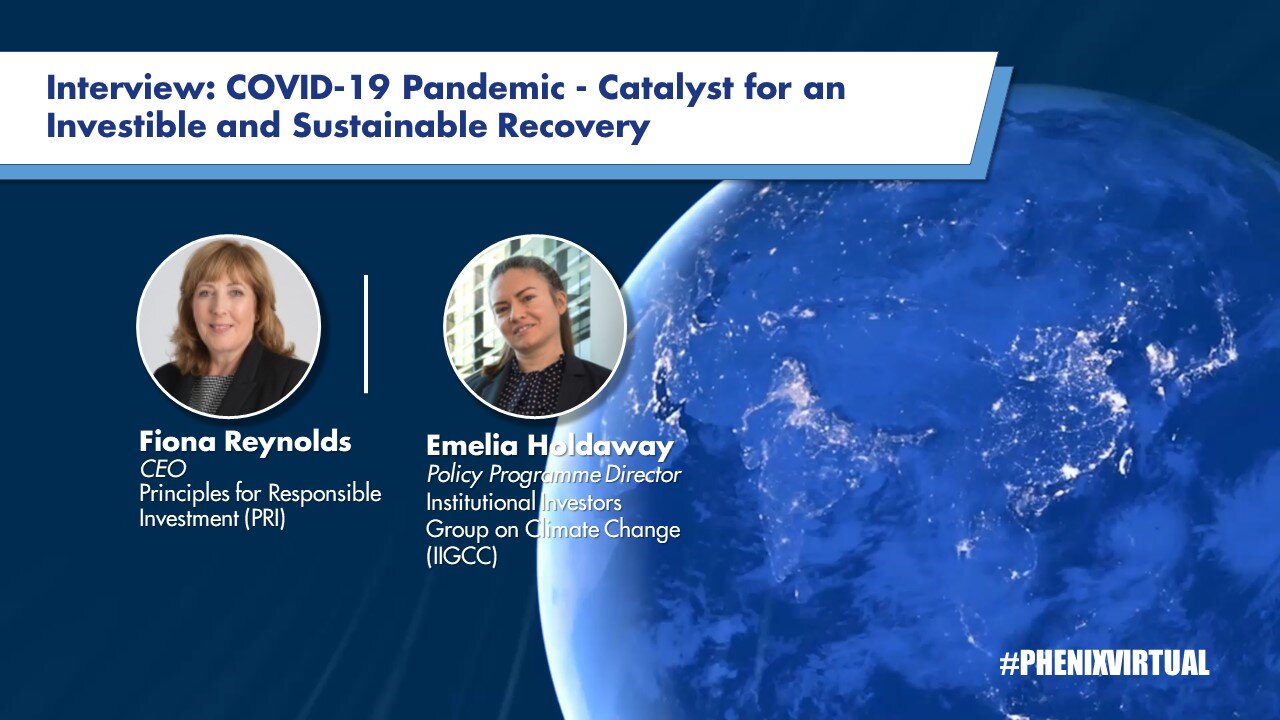 Interview: COVID-19 Pandemic - Catalyst for an Investible and Sustainable Recovery

Fiona Reynolds
CEO
Principles for Responsible Investment (PRI)

Emelia Holdaway
Policy Programme Director
Institutional Investors Group on Climate Change (IIGCC)

#PHENIXVIRTUAL